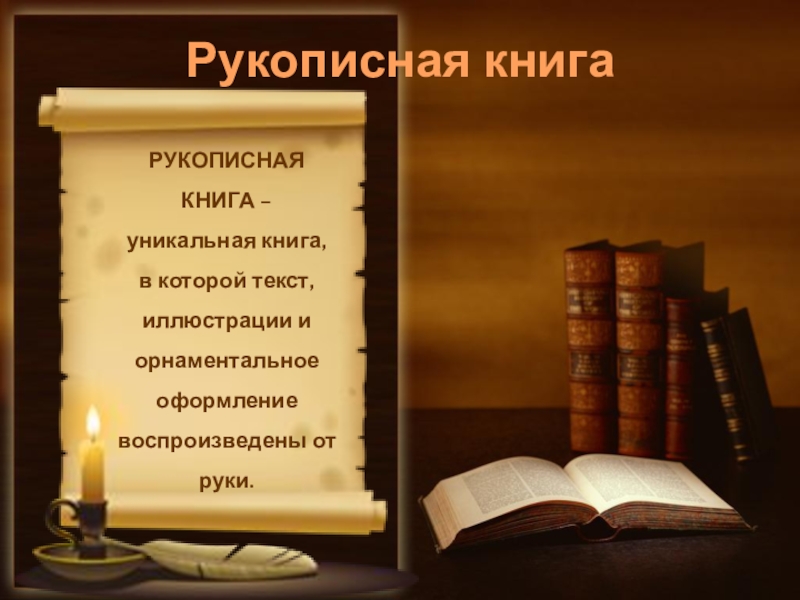 Рукописная книга

РУКОПИСНАЯ КНИГА – уникальная книга, в которой текст, иллюстрации и орнаментальное оформление воспроизведены от руки.